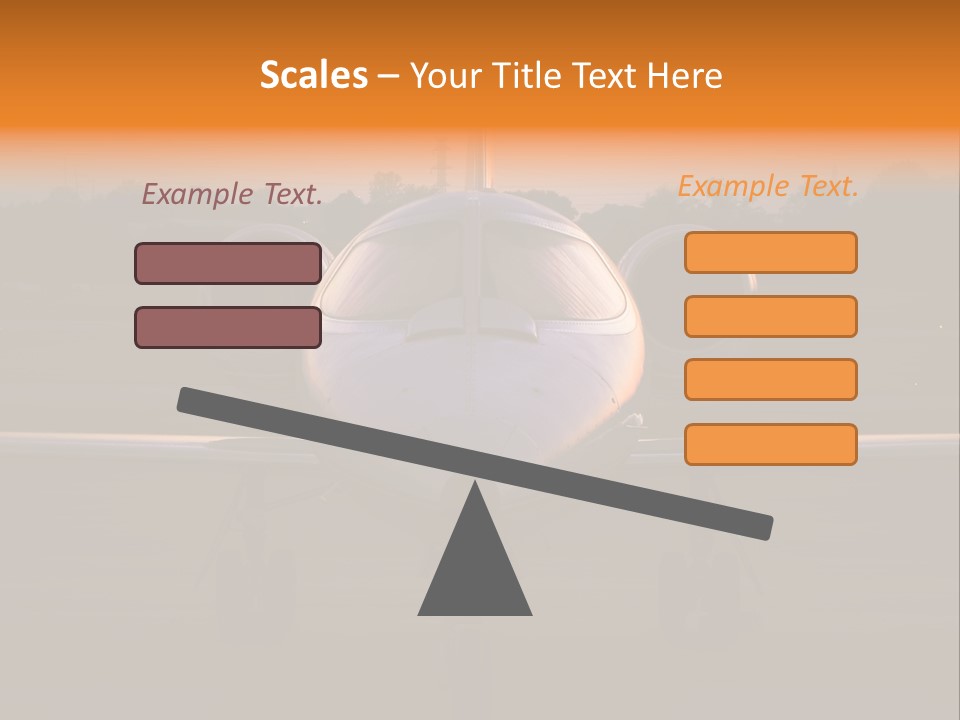 Scales – Your Title Text Here

Example Text.

Example Text.